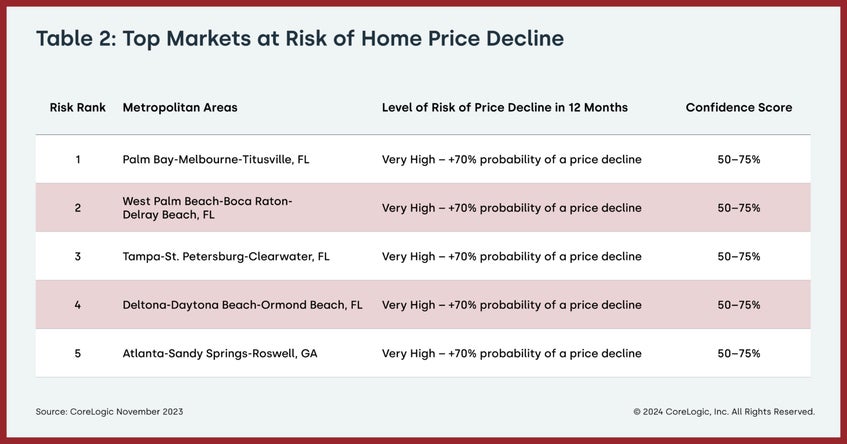 Table 2: Top Markets at Risk of Home Price Decline

| Risk Rank | Metropolitan Areas | Level of Risk of Price Decline in 12 Months | Confidence Score |
|---|---|---|---|
| 1 | Palm Bay-Melbourne-Titusville, FL | Very High – +70% probability of a price decline | 50–75% |
| 2 | West Palm Beach-Boca Raton-Delray Beach, FL | Very High – +70% probability of a price decline | 50–75% |
| 3 | Tampa-St. Petersburg-Clearwater, FL | Very High – +70% probability of a price decline | 50–75% |
| 4 | Deltona-Daytona Beach-Ormond Beach, FL | Very High – +70% probability of a price decline | 50–75% |
| 5 | Atlanta-Sandy Springs-Roswell, GA | Very High – +70% probability of a price decline | 50–75% |

Source: CoreLogic November 2023

© 2024 CoreLogic, Inc. All Rights Reserved.